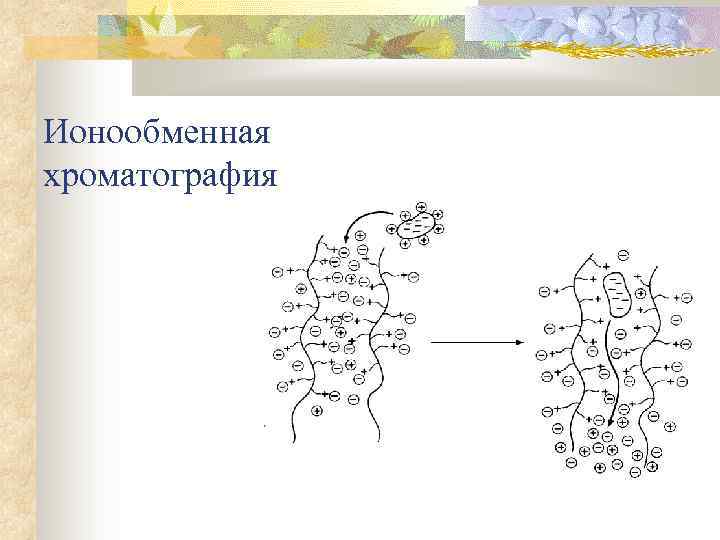 Ионообменная хроматография